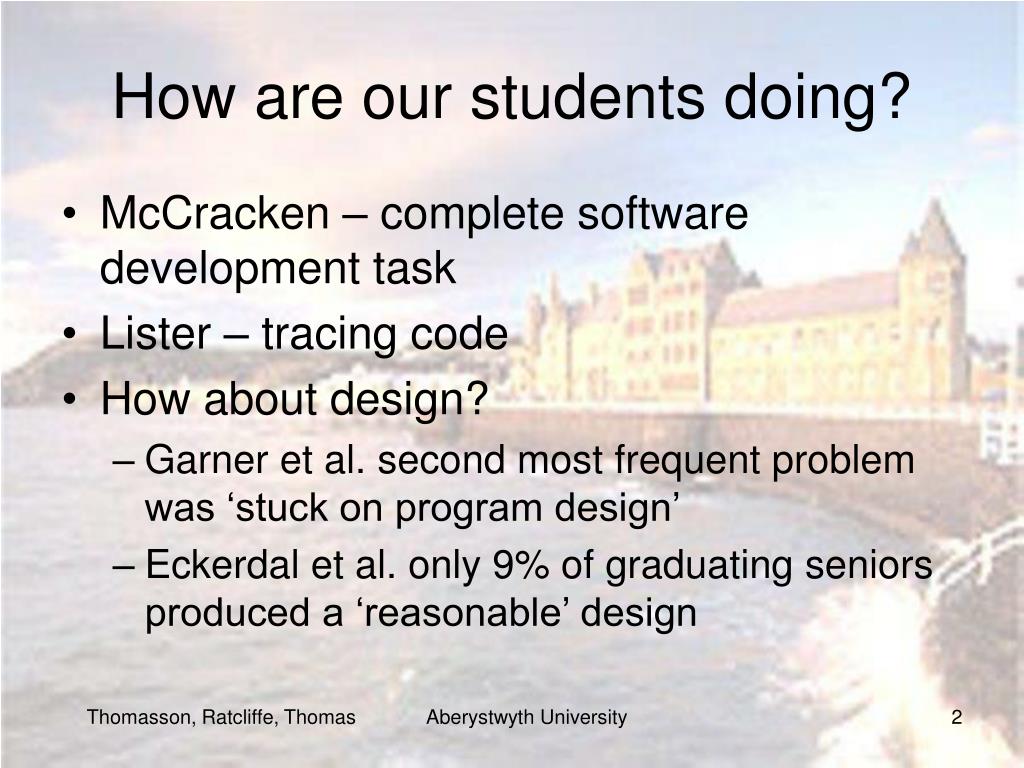 How are our students doing?

• McCracken – complete software development task
• Lister – tracing code
• How about design?
– Garner et al. second most frequent problem was ‘stuck on program design’
– Eckerdal et al. only 9% of graduating seniors produced a ‘reasonable’ design

Thomasson, Ratcliffe, Thomas Aberystwyth University 2